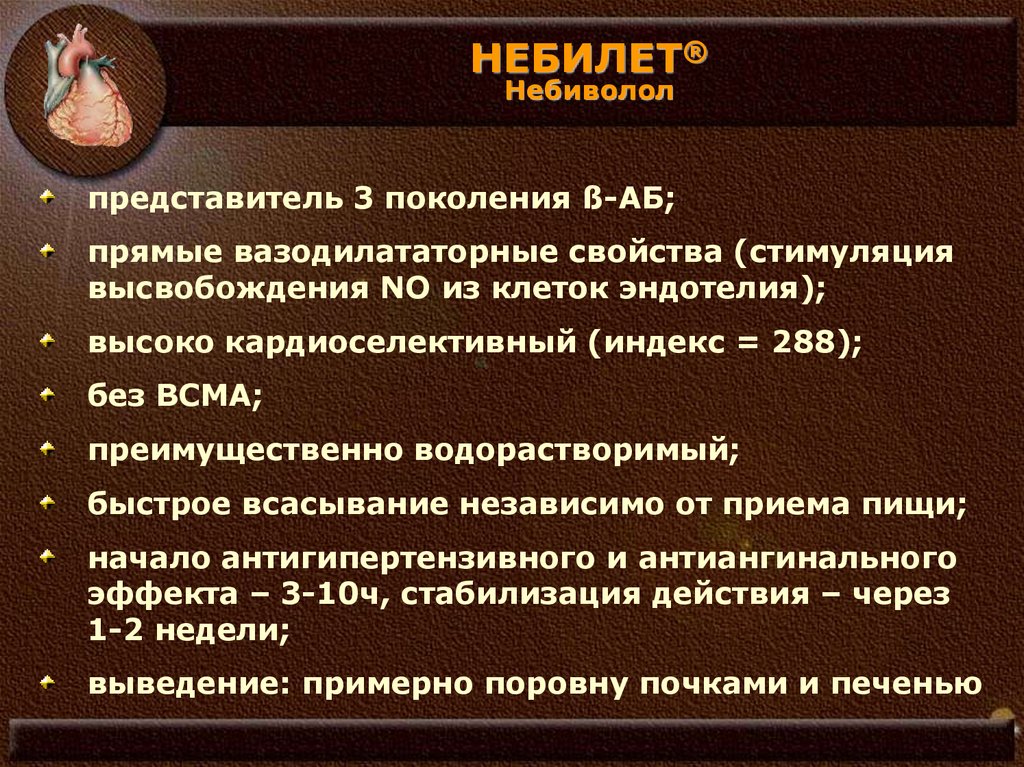 НЕБИЛЕТ®
Небиволол

представитель 3 поколения ß-АБ;

прямые вазодилататорные свойства (стимуляция высвобождения NO из клеток эндотелия);

высоко кардиоселективный (индекс = 288);

без ВСМА;

преимущественно водорастворимый;

быстрое всасывание независимо от приема пищи;

начало антигипертензивного и антиангинального эффекта – 3-10ч, стабилизация действия – через 1-2 недели;

выведение: примерно поровну почками и печенью